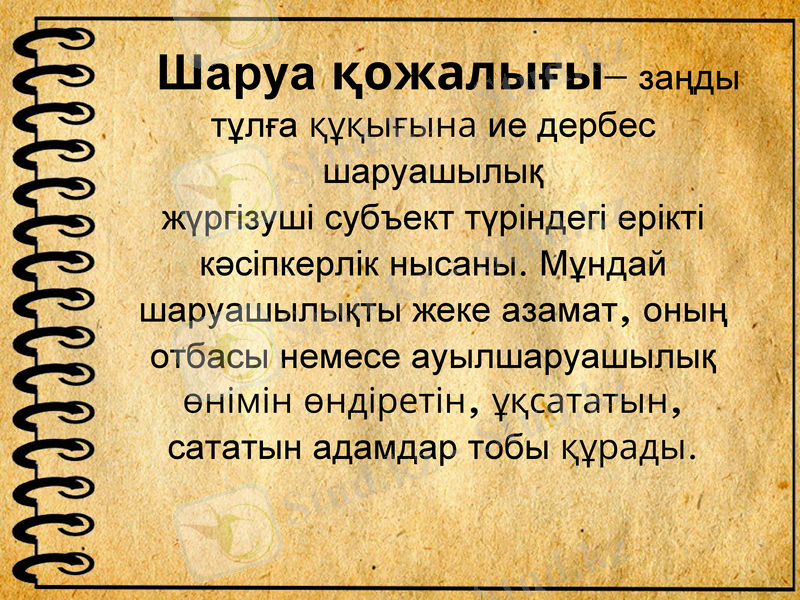 Шаруа қожалығы– заңды тұлға құқығына ие дербес шаруашылық жүргізуші субъект түріндегі ерікті кәсіпкерлік нысаны. Мұндай шаруашылықты жеке азамат, оның отбасы немесе ауылшаруашылық өнімін өндіретін, ұқсататын, сататын адамдар тобы құрады.